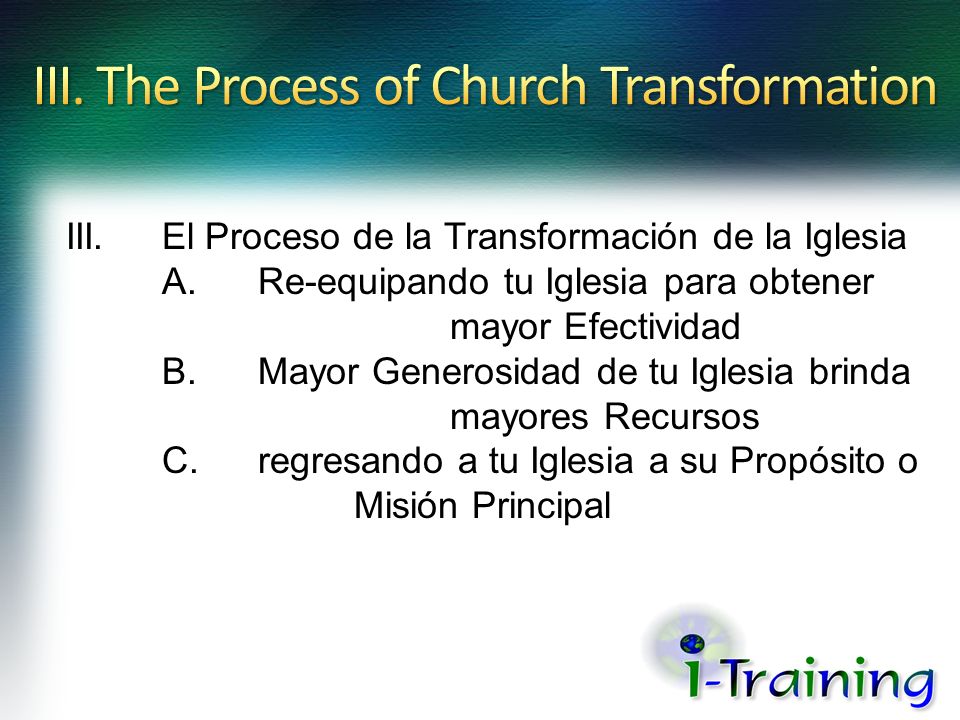 III. The Process of Church Transformation

III. El Proceso de la Transformación de la Iglesia
A. Re-equipando tu Iglesia para obtener mayor Efectividad
B. Mayor Generosidad de tu Iglesia brinda mayores Recursos
C. regresando a tu Iglesia a su Propósito o Misión Principal

i-Training